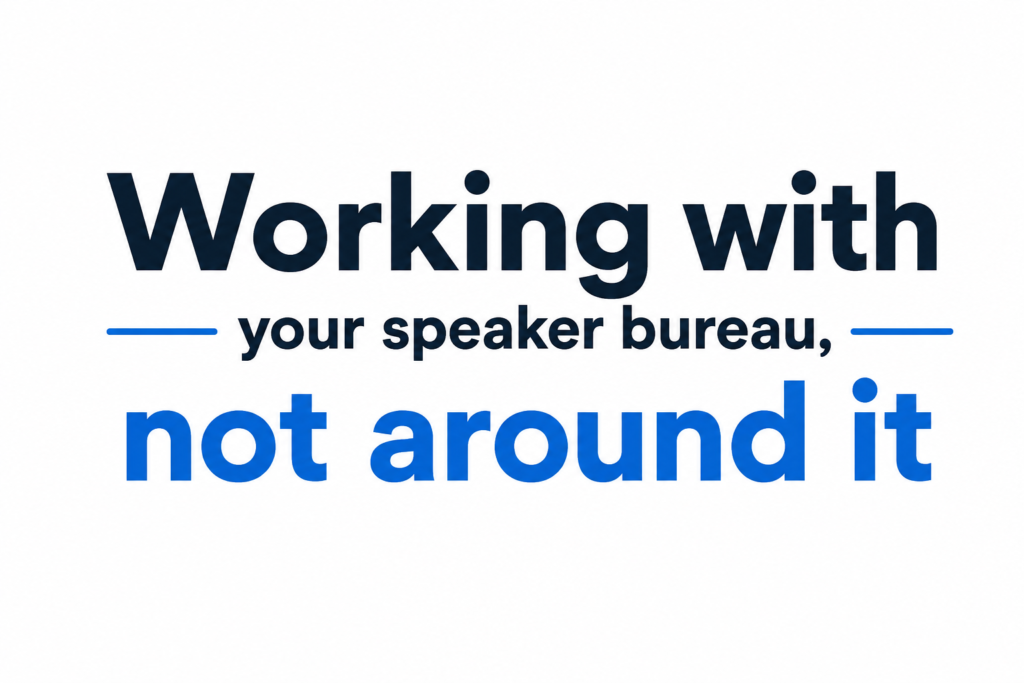 Working with
your speaker bureau,
not around it